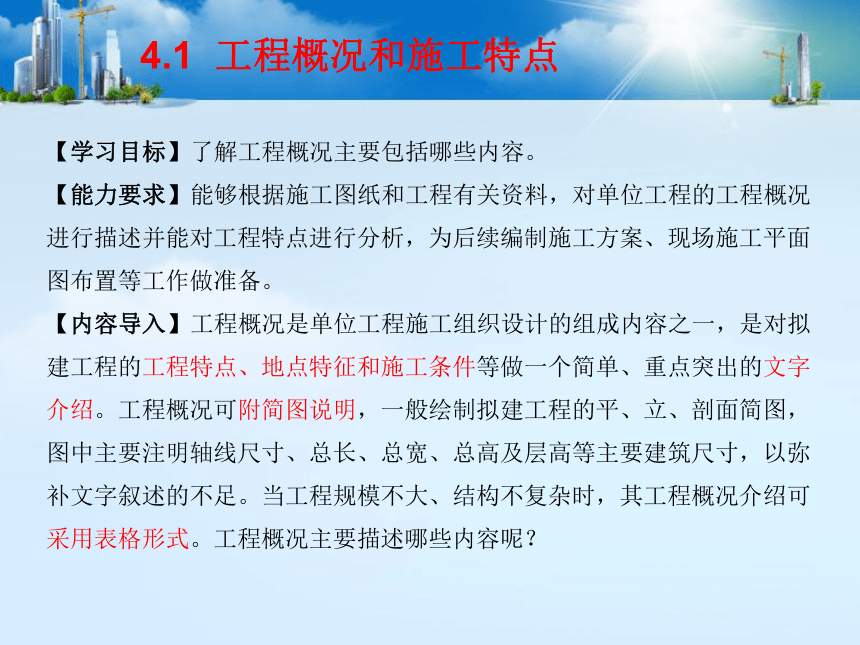 4.1 工程概况和施工特点

【学习目标】了解工程概况主要包括哪些内容。

【能力要求】能够根据施工图纸和工程有关资料，对单位工程的工程概况进行描述并能对工程特点进行分析，为后续编制施工方案、现场施工平面图布置等工作做准备。

【内容导入】工程概况是单位工程施工组织设计的组成内容之一，是对拟建工程的工程特点、地点特征和施工条件等做一个简单、重点突出的文字介绍。工程概况可附简图说明，一般绘制拟建工程的平、立、剖面简图，图中主要注明轴线尺寸、总长、总宽、总高及层高等主要建筑尺寸，以弥补文字叙述的不足。当工程规模不大、结构不复杂时，其工程概况介绍可采用表格形式。工程概况主要描述哪些内容呢？